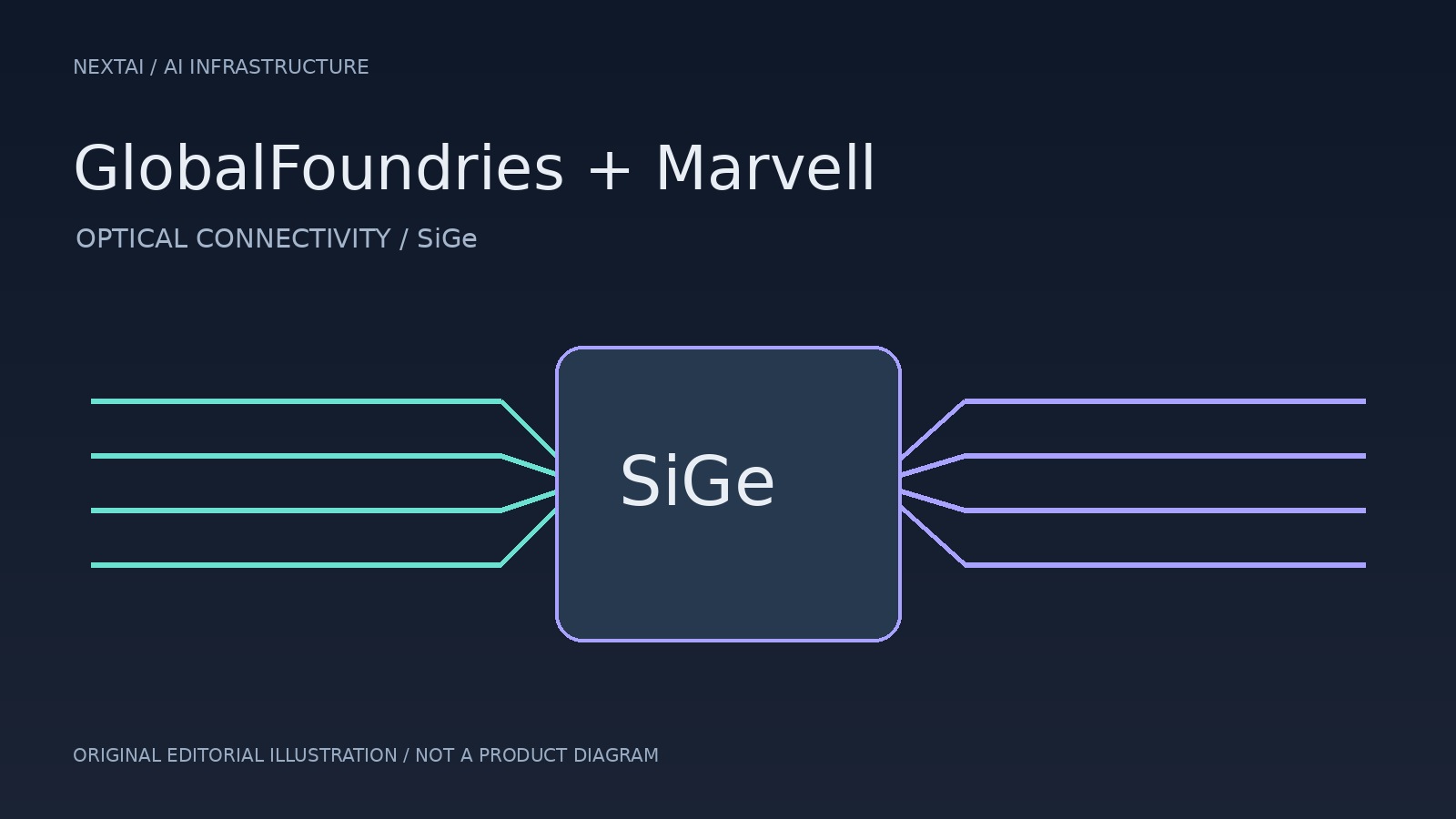 NEXTAI / AI INFRASTRUCTURE

GlobalFoundries + Marvell

OPTICAL CONNECTIVITY / SiGe

SiGe

ORIGINAL EDITORIAL ILLUSTRATION / NOT A PRODUCT DIAGRAM